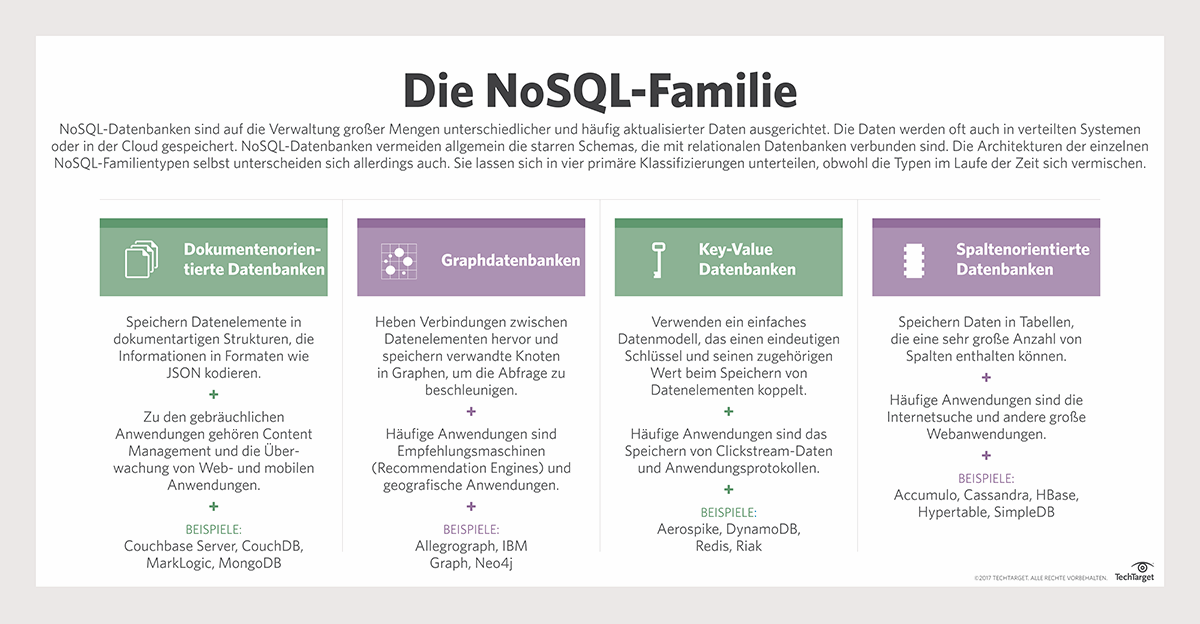 Die NoSQL-Familie

NoSQL-Datenbanken sind auf die Verwaltung großer Mengen unterschiedlicher und häufig aktualisierter Daten ausgerichtet. Die Daten werden oft auch in verteilten Systemen oder in der Cloud gespeichert. NoSQL-Datenbanken vermeiden allgemein die starren Schemas, die mit relationalen Datenbanken verbunden sind. Die Architekturen der einzelnen NoSQL-Familientypen selbst unterscheiden sich allerdings auch. Sie lassen sich in vier primäre Klassifizierungen unterteilen, obwohl die Typen im Laufe der Zeit sich vermischen.

Dokumentenorientierte Datenbanken

Speichern Datenelemente in dokumentartigen Strukturen, die Informationen in Formaten wie JSON kodieren.

+

Zu den gebräuchlichen Anwendungen gehören Content Management und die Überwachung von Web- und mobilen Anwendungen.

+

BEISPIELE:
Couchbase Server, CouchDB, MarkLogic, MongoDB

Graphdatenbanken

Heben Verbindungen zwischen Datenelementen hervor und speichern verwandte Knoten in Graphen, um die Abfrage zu beschleunigen.

+

Häufige Anwendungen sind Empfehlungsmaschinen (Recommendation Engines) und geografische Anwendungen.

+

BEISPIELE:
Allegrograph, IBM Graph, Neo4j

Key-Value Datenbanken

Verwenden ein einfaches Datenmodell, das einen eindeutigen Schlüssel und seinen zugehörigen Wert beim Speichern von Datenelementen koppelt.

+

Häufige Anwendungen sind das Speichern von Clickstream-Daten und Anwendungsprotokollen.

+

BEISPIELE:
Aerospike, DynamoDB, Redis, Riak

Spaltenorientierte Datenbanken

Speichern Daten in Tabellen, die eine sehr große Anzahl von Spalten enthalten können.

+

Häufige Anwendungen sind die Internetsuche und andere große Webanwendungen.

+

BEISPIELE:
Accumulo, Cassandra, HBase, Hypertable, SimpleDB

©2017 TECHTARGET. ALLE RECHTE VORBEHALTEN.
TechTarget